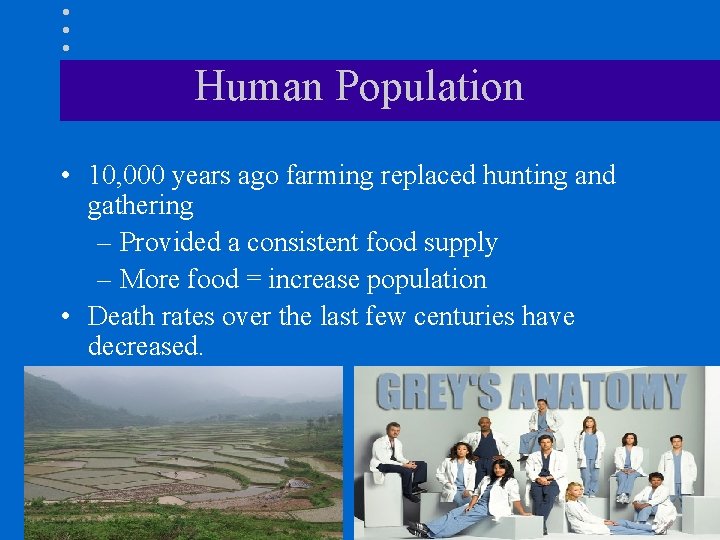 Human Population

• 10,000 years ago farming replaced hunting and gathering
– Provided a consistent food supply
– More food = increase population
• Death rates over the last few centuries have decreased.

GREY'S ANATOMY